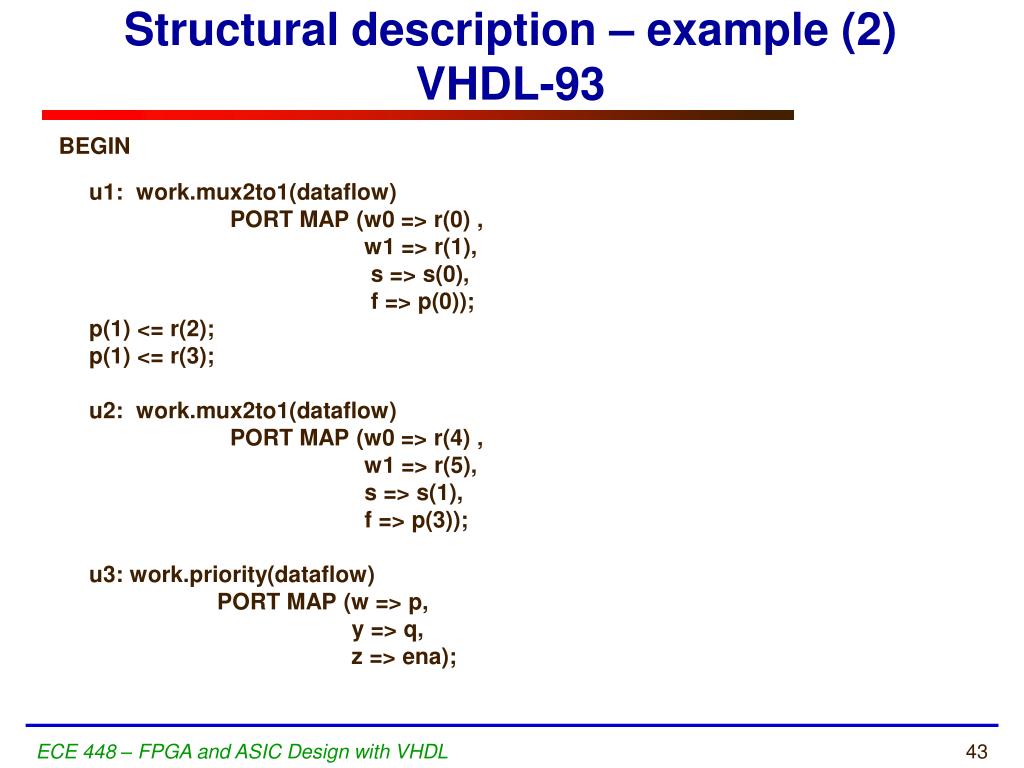 Structural description – example (2)
VHDL-93

BEGIN

u1: work.mux2to1(dataflow)
PORT MAP (w0 => r(0) ,
w1 => r(1),
s => s(0),
f => p(0));
p(1) <= r(2);
p(1) <= r(3);

u2: work.mux2to1(dataflow)
PORT MAP (w0 => r(4) ,
w1 => r(5),
s => s(1),
f => p(3));

u3: work.priority(dataflow)
PORT MAP (w => p,
y => q,
z => ena);

ECE 448 – FPGA and ASIC Design with VHDL

43